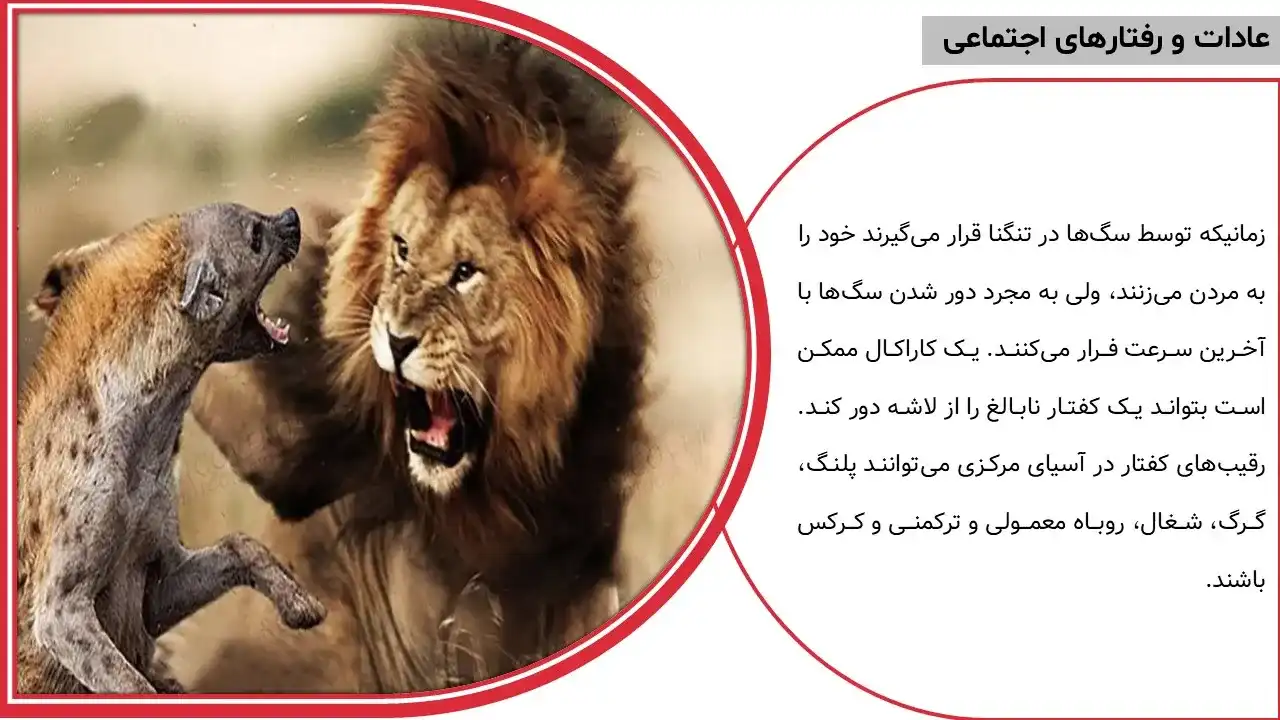 عادات و رفتارهای اجتماعی

زمانیکه توسط سگ‌ها در تنگنا قرار می‌گیرند خود را به مردن می‌زنند، ولی به مجرد دور شدن سگ‌ها با آخرین سرعت فرار می‌کنند. یک کاراکال ممکن است بتواند یک کفتار نابالغ را از لاشه دور کند. رقیب‌های کفتار در آسیای مرکزی می‌توانند پلنگ، گرگ، شغال، روباه معمولی و ترکمنی و کرکس باشند.